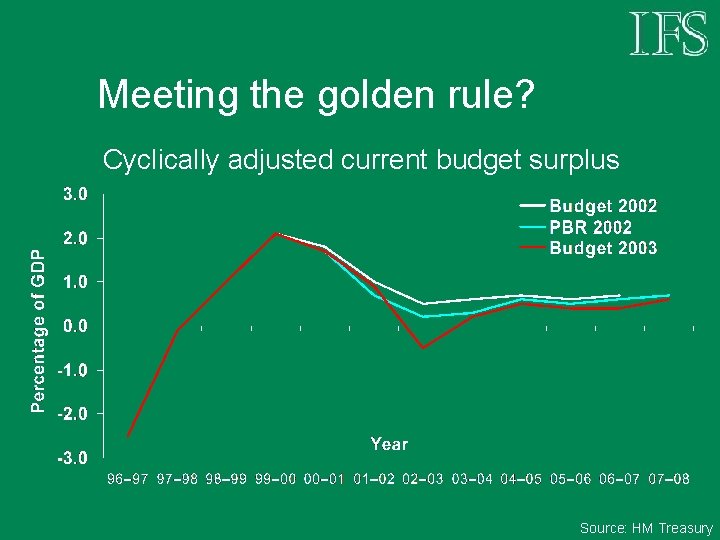 IFS

Meeting the golden rule?

Cyclically adjusted current budget surplus

Budget 2002
PBR 2002
Budget 2003

Percentage of GDP

3.0
2.0
1.0
0.0
-1.0
-2.0
-3.0

Year

96–97 97–98 98–99 99–00 00–01 01–02 02–03 03–04 04–05 05–06 06–07 07–08

Source: HM Treasury